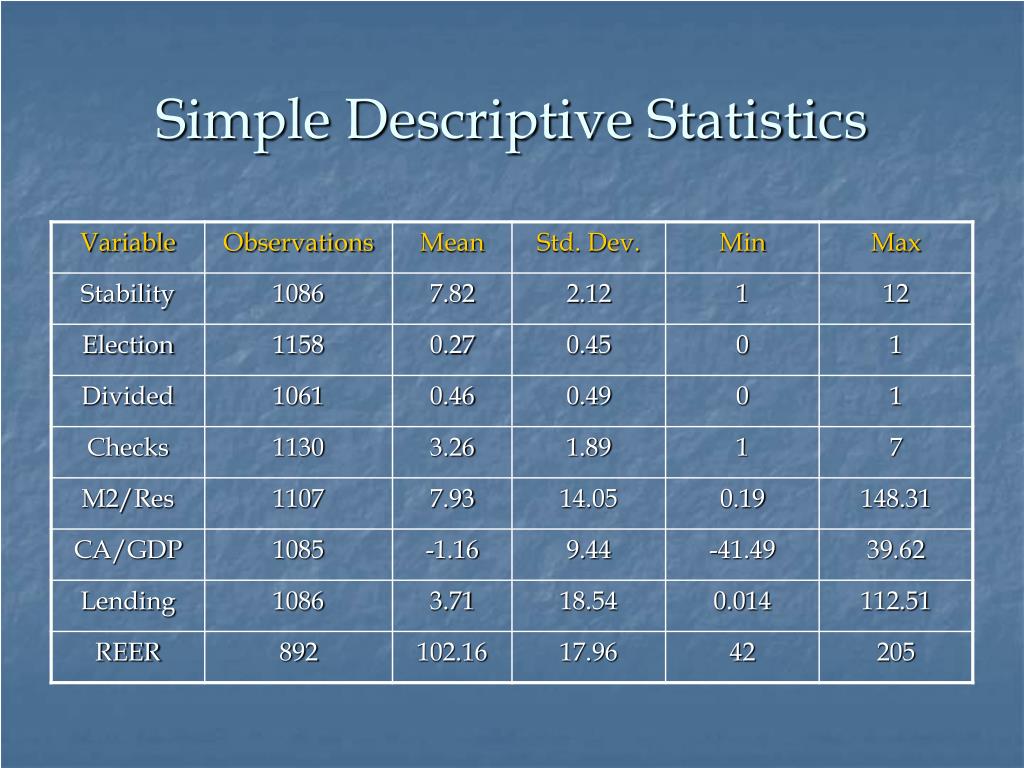 Simple Descriptive Statistics

| Variable | Observations | Mean | Std. Dev. | Min | Max |
|---|---|---|---|---|---|
| Stability | 1086 | 7.82 | 2.12 | 1 | 12 |
| Election | 1158 | 0.27 | 0.45 | 0 | 1 |
| Divided | 1061 | 0.46 | 0.49 | 0 | 1 |
| Checks | 1130 | 3.26 | 1.89 | 1 | 7 |
| M2/Res | 1107 | 7.93 | 14.05 | 0.19 | 148.31 |
| CA/GDP | 1085 | -1.16 | 9.44 | -41.49 | 39.62 |
| Lending | 1086 | 3.71 | 18.54 | 0.014 | 112.51 |
| REER | 892 | 102.16 | 17.96 | 42 | 205 |